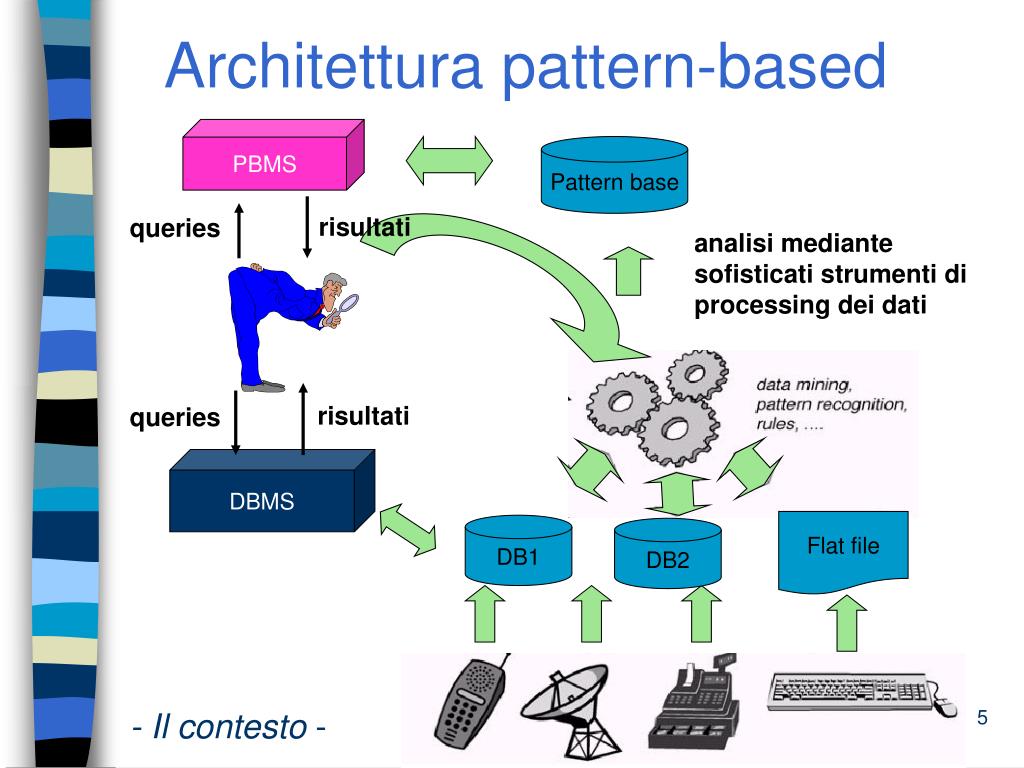 Architettura pattern-based

PBMS

Pattern base

queries

risultati

analisi mediante sofisticati strumenti di processing dei dati

data mining, pattern recognition, rules, ....

queries

risultati

DBMS

DB1

DB2

Flat file

- Il contesto -

5